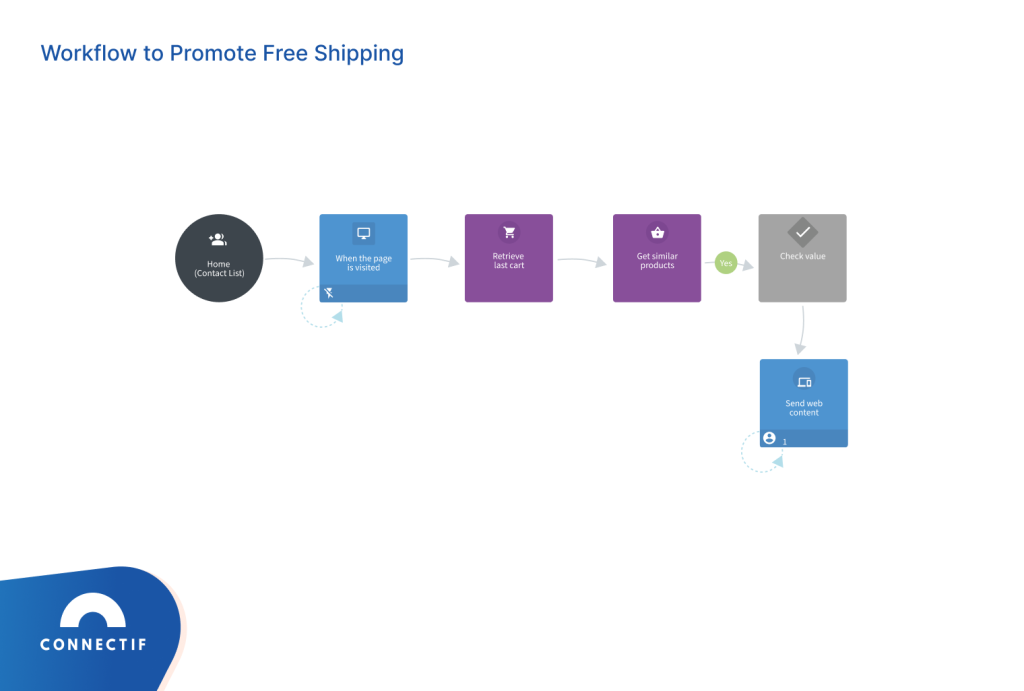 Workflow to Promote Free Shipping

Home
(Contact List)

When the page
is visited

Retrieve
last cart

Get similar
products

Yes

Check value

Send web
content

1

CONNECTIF